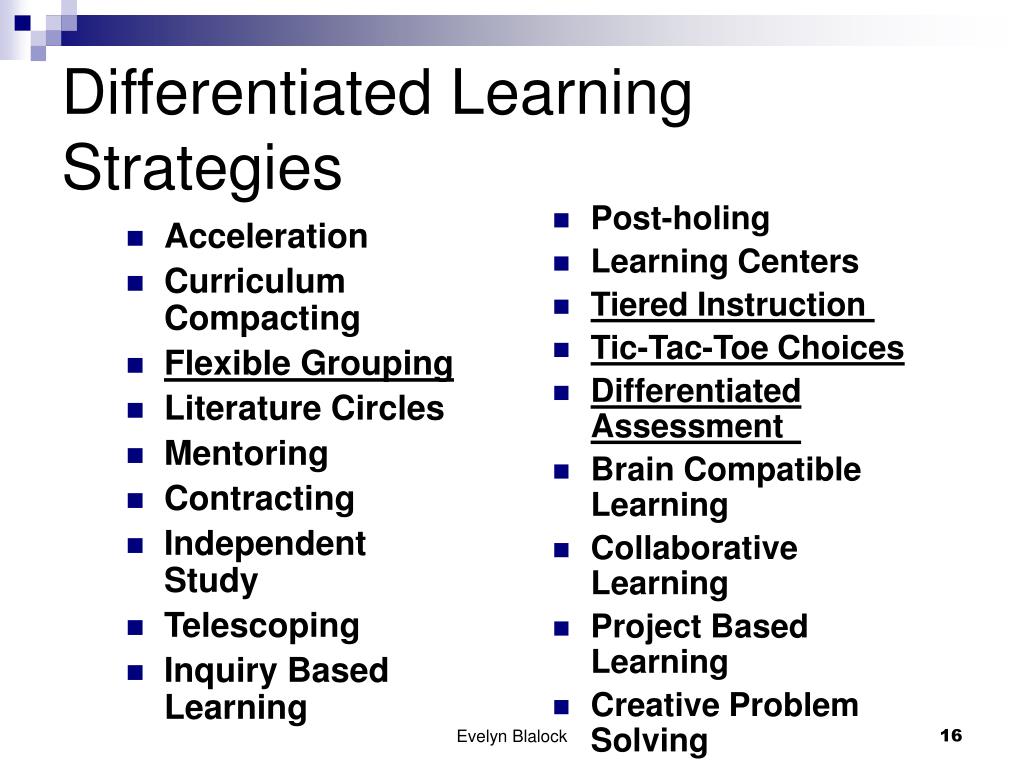 Differentiated Learning Strategies

- Acceleration
- Curriculum Compacting
- Flexible Grouping
- Literature Circles
- Mentoring
- Contracting
- Independent Study
- Telescoping
- Inquiry Based Learning

- Post-holing
- Learning Centers
- Tiered Instruction
- Tic-Tac-Toe Choices
- Differentiated Assessment
- Brain Compatible Learning
- Collaborative Learning
- Project Based Learning
- Creative Problem Solving

Evelyn Blalock

16